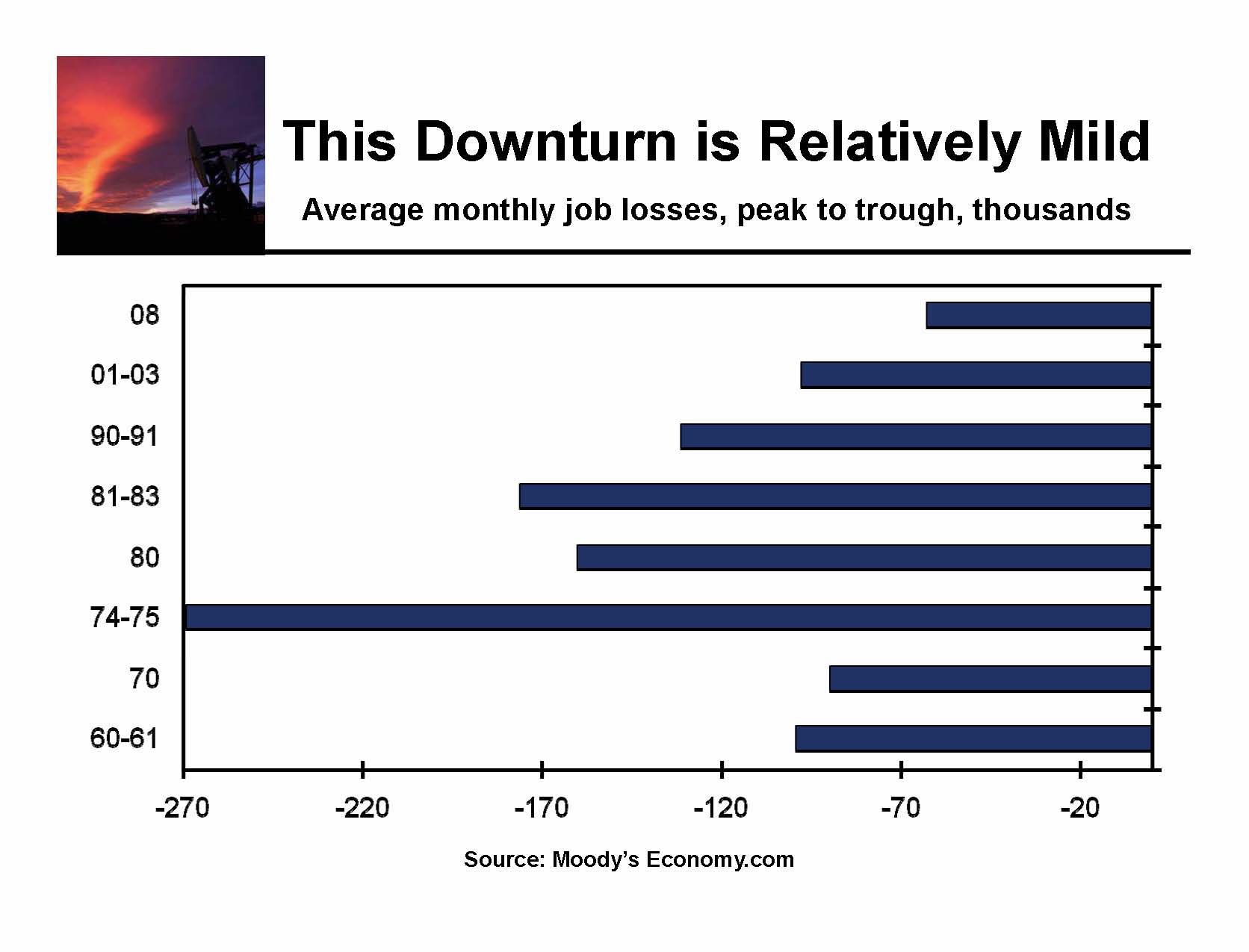 This Downturn is Relatively Mild

Average monthly job losses, peak to trough, thousands

08
01-03
90-91
81-83
80
74-75
70
60-61

-270
-220
-170
-120
-70
-20

Source: Moody's Economy.com